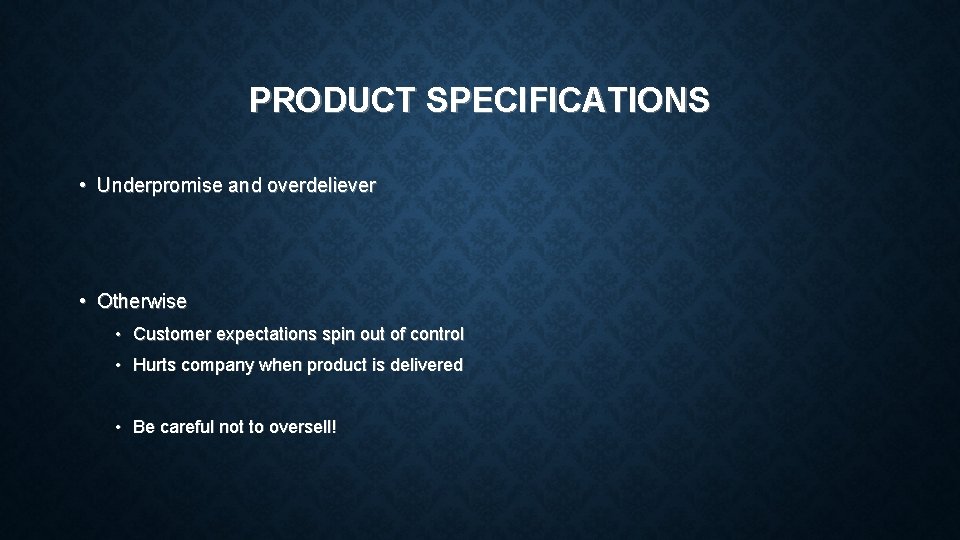 PRODUCT SPECIFICATIONS

• Underpromise and overdeliever

• Otherwise
  • Customer expectations spin out of control
  • Hurts company when product is delivered

  • Be careful not to oversell!